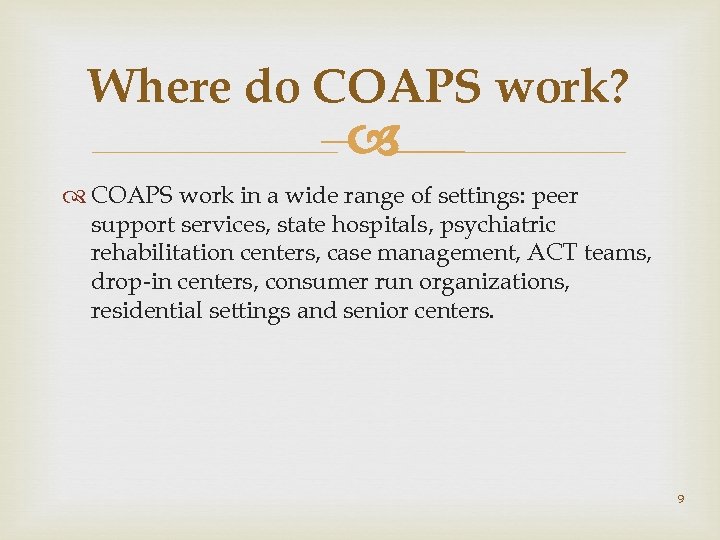 Where do COAPS work?

COAPS work in a wide range of settings: peer support services, state hospitals, psychiatric rehabilitation centers, case management, ACT teams, drop-in centers, consumer run organizations, residential settings and senior centers.

9